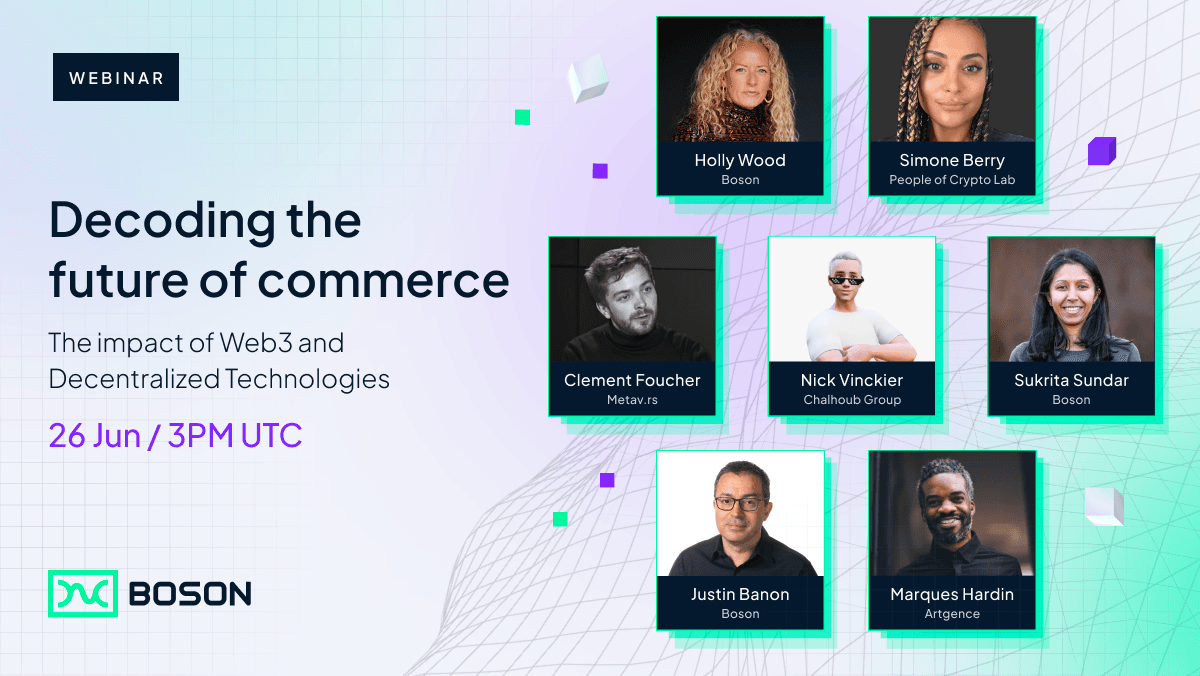 WEBINAR

Decoding the future of commerce

The impact of Web3 and Decentralized Technologies

26 Jun / 3PM UTC

BOSON

Holly Wood
Boson

Simone Berry
People of Crypto Lab

Clement Foucher
Metav.rs

Nick Vinckier
Chalhoub Group

Sukrita Sundar
Boson

Justin Banon
Boson

Marques Hardin
Artgence